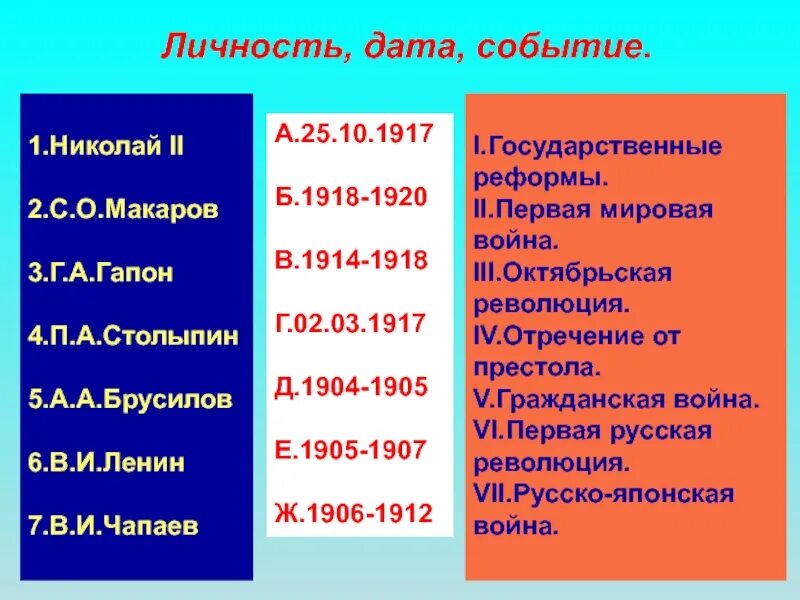 Личность, дата, событие.

1.Николай II

2.С.О.Макаров

3.Г.А.Гапон

4.П.А.Столыпин

5.А.А.Брусилов

6.В.И.Ленин

7.В.И.Чапаев

А.25.10.1917

Б.1918-1920

В.1914-1918

Г.02.03.1917

Д.1904-1905

Е.1905-1907

Ж.1906-1912

I.Государственные реформы.
II.Первая мировая война.
III.Октябрьская революция.
IV.Отречение от престола.
V.Гражданская война.
VI.Первая русская революция.
VII.Русско-японская война.